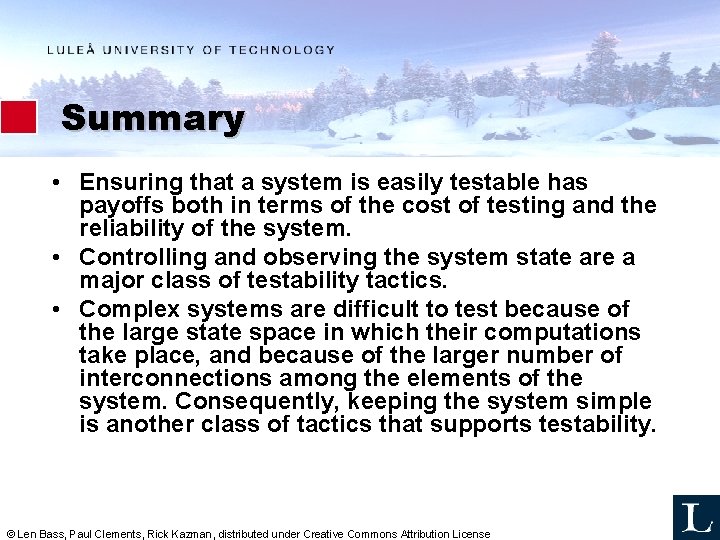 LULEÅ UNIVERSITY OF TECHNOLOGY

Summary

• Ensuring that a system is easily testable has payoffs both in terms of the cost of testing and the reliability of the system.
• Controlling and observing the system state are a major class of testability tactics.
• Complex systems are difficult to test because of the large state space in which their computations take place, and because of the larger number of interconnections among the elements of the system. Consequently, keeping the system simple is another class of tactics that supports testability.

© Len Bass, Paul Clements, Rick Kazman, distributed under Creative Commons Attribution License

L